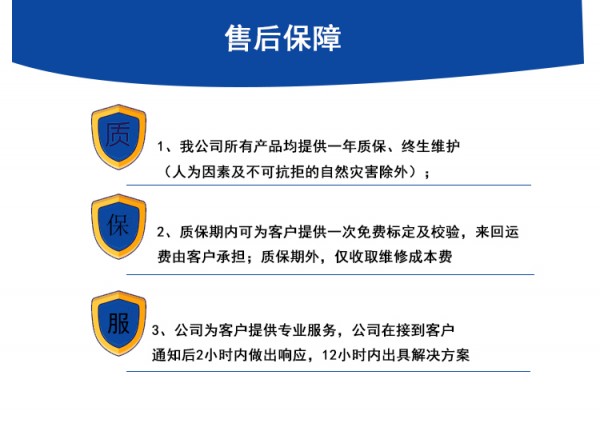 售后保障

质

1、我公司所有产品均提供一年质保、终生维护（人为因素及不可抗拒的自然灾害除外）；

保

2、质保期内可为客户提供一次免费标定及校验，来回运费由客户承担；质保期外，仅收取维修成本费

服

3、公司为客户提供专业服务，公司在接到客户通知后2小时内做出响应，12小时内出具解决方案